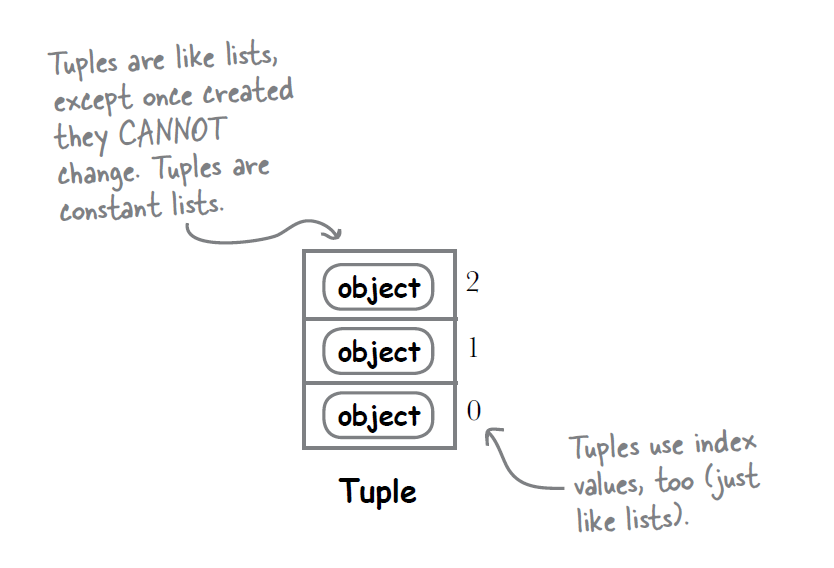 Tuples are like lists, except once created they CANNOT change. Tuples are constant lists.

object 2
object 1
object 0

Tuple

Tuples use index values, too (just like lists).